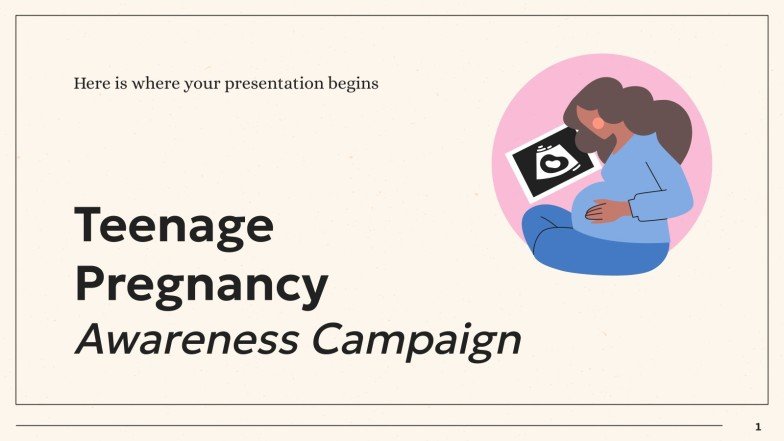 Here is where your presentation begins

Teenage Pregnancy
Awareness Campaign

1